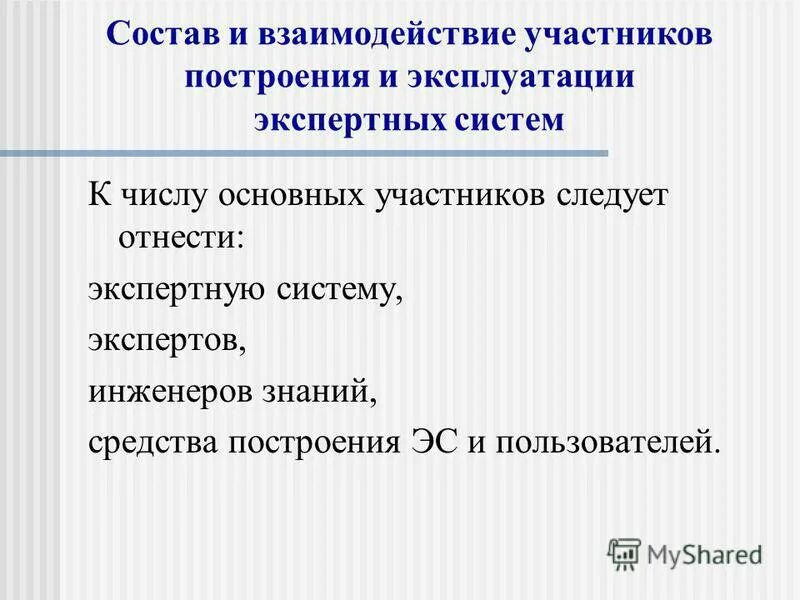 Состав и взаимодействие участников построения и эксплуатации экспертных систем

К числу основных участников следует отнести:

экспертную систему,

экспертов,

инженеров знаний,

средства построения ЭС и пользователей.

MyShared